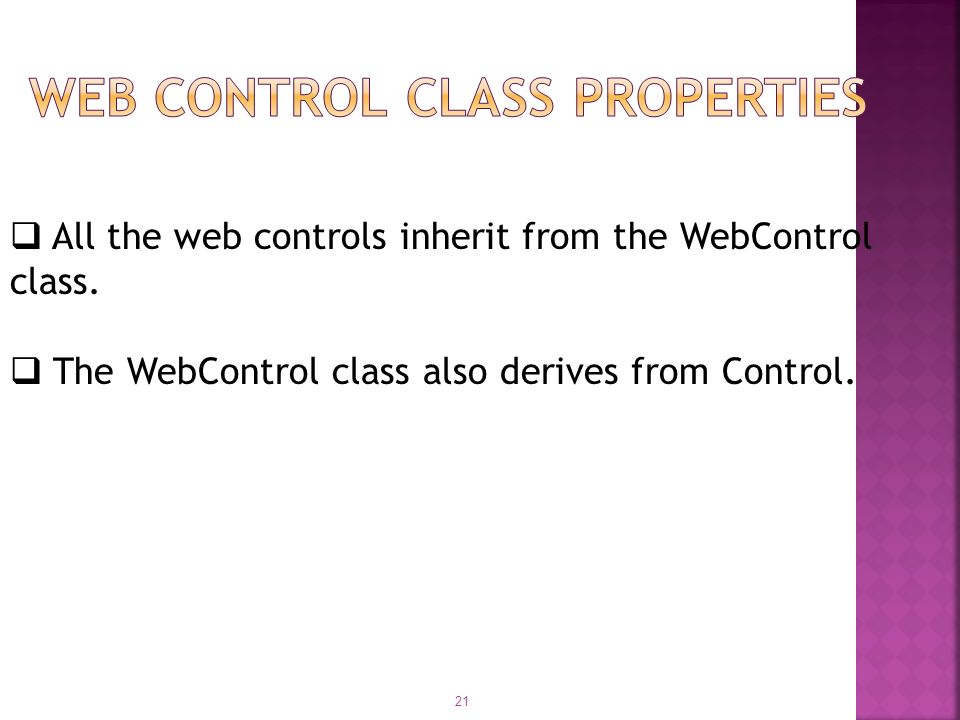 WEB CONTROL CLASS PROPERTIES

❑ All the web controls inherit from the WebControl class.

❑ The WebControl class also derives from Control.

21